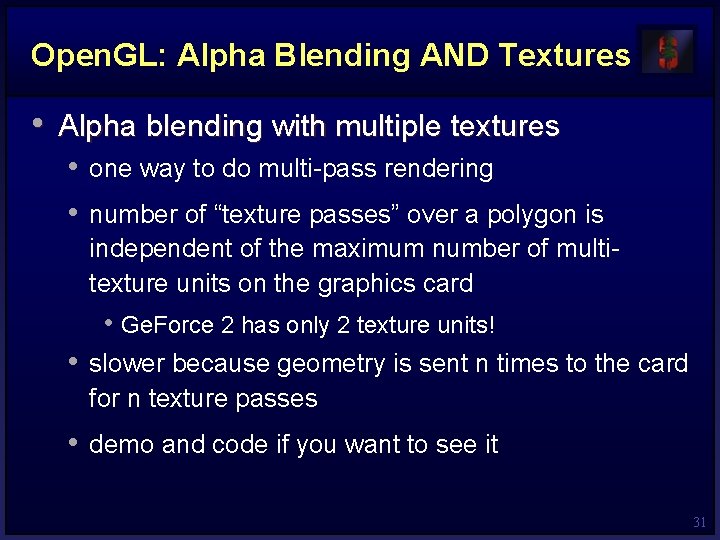 OpenGL: Alpha Blending AND Textures

• Alpha blending with multiple textures
  • one way to do multi-pass rendering
  • number of “texture passes” over a polygon is independent of the maximum number of multi-texture units on the graphics card
    • GeForce 2 has only 2 texture units!
  • slower because geometry is sent n times to the card for n texture passes
  • demo and code if you want to see it

31